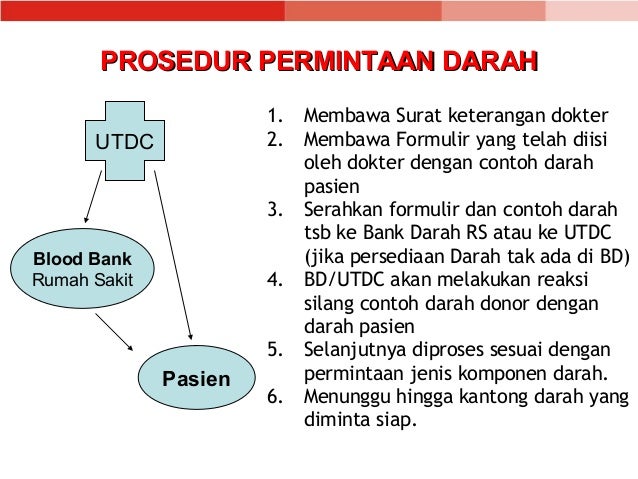 PROSEDUR PERMINTAAN DARAH

UTDC

Blood Bank
Rumah Sakit

Pasien

1. Membawa Surat keterangan dokter
2. Membawa Formulir yang telah diisi oleh dokter dengan contoh darah pasien
3. Serahkan formulir dan contoh darah tsb ke Bank Darah RS atau ke UTDC (jika persediaan Darah tak ada di BD)
4. BD/UTDC akan melakukan reaksi silang contoh darah donor dengan darah pasien
5. Selanjutnya diproses sesuai dengan permintaan jenis komponen darah.
6. Menunggu hingga kantong darah yang diminta siap.